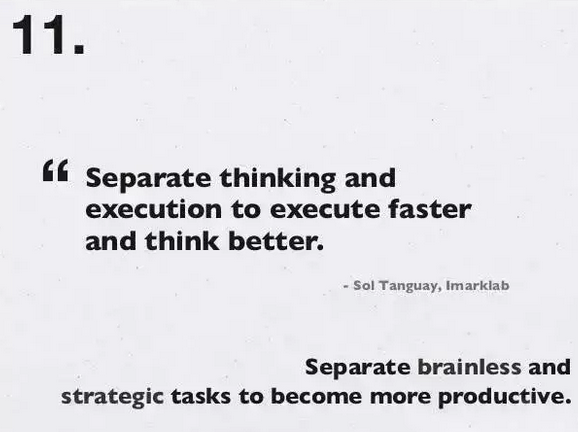 11.

“ Separate thinking and execution to execute faster and think better.

- Sol Tanguay, Imarklab

Separate brainless and strategic tasks to become more productive.